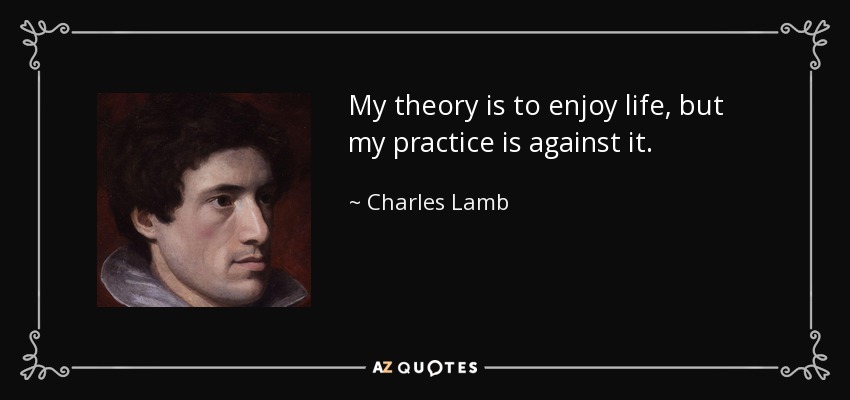 My theory is to enjoy life, but my practice is against it.

~ Charles Lamb

AZ QUOTES